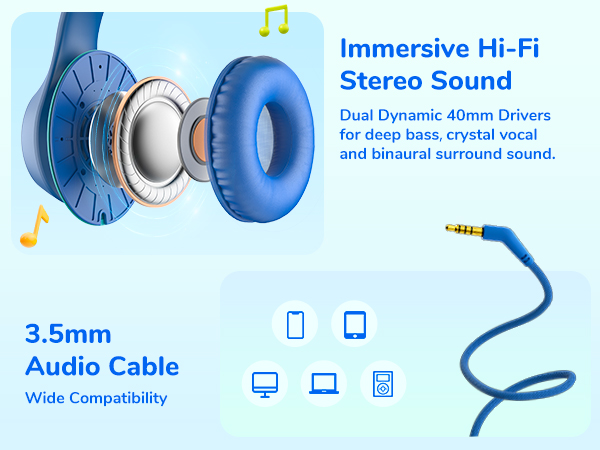 Immersive Hi-Fi Stereo Sound

Dual Dynamic 40mm Drivers for deep bass, crystal vocal and binaural surround sound.

3.5mm Audio Cable

Wide Compatibility